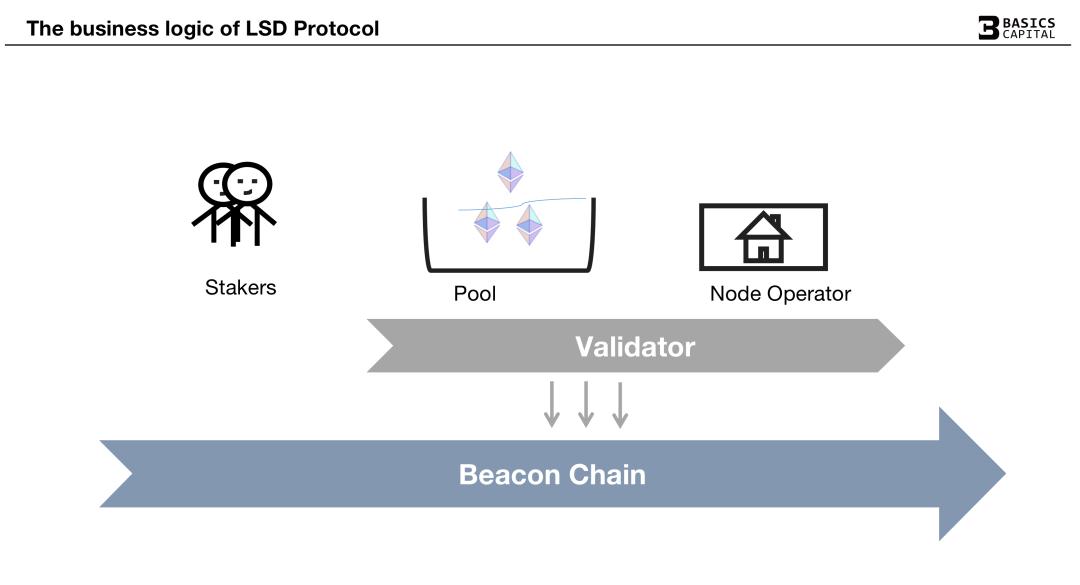 The business logic of LSD Protocol

BASICS CAPITAL

Stakers

Pool

Node Operator

Validator

Beacon Chain